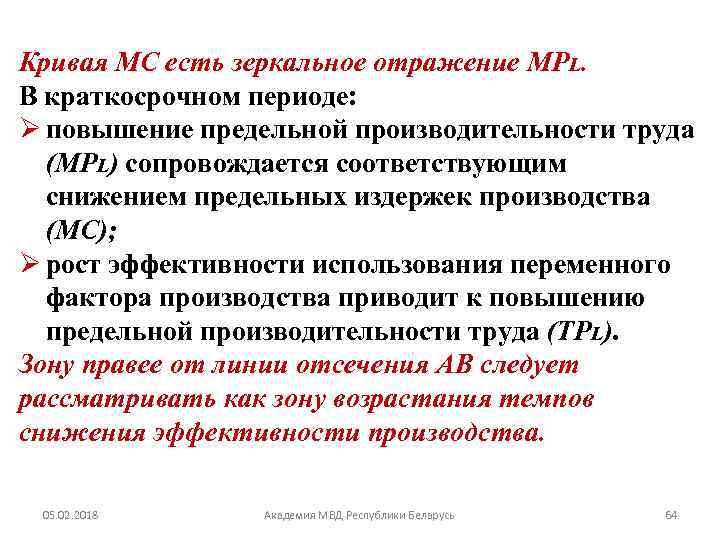 Кривая МС есть зеркальное отражение MPL.

В краткосрочном периоде:

➢ повышение предельной производительности труда (MPL) сопровождается соответствующим снижением предельных издержек производства (МС);

➢ рост эффективности использования переменного фактора производства приводит к повышению предельной производительности труда (TPL).

Зону правее от линии отсечения АВ следует рассматривать как зону возрастания темпов снижения эффективности производства.

05.02.2018 Академия МВД Республики Беларусь 64